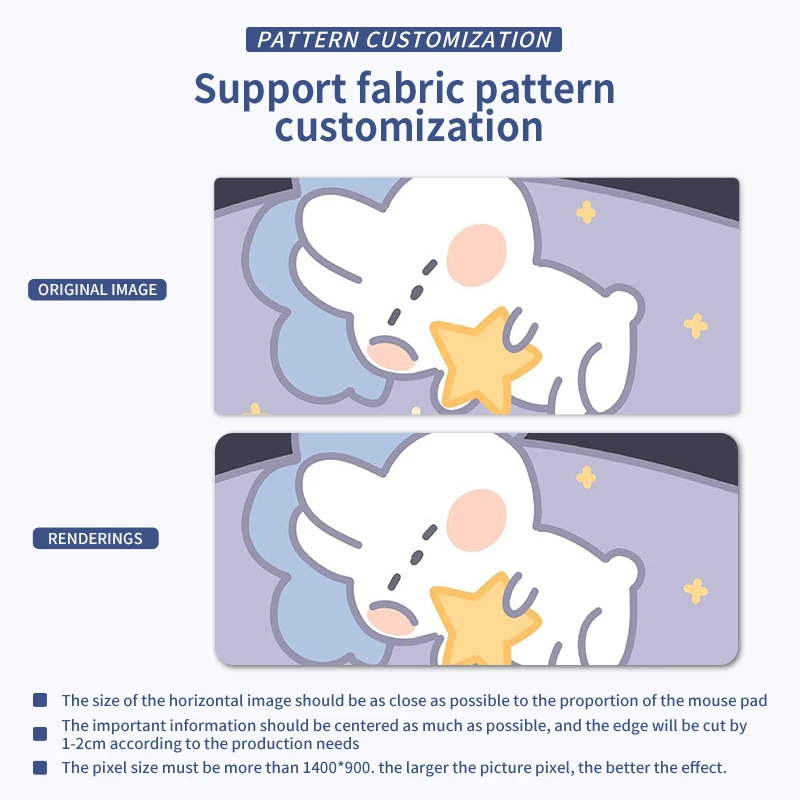 PATTERN CUSTOMIZATION

Support fabric pattern customization

ORIGINAL IMAGE

RENDERINGS

The size of the horizontal image should be as close as possible to the proportion of the mouse pad

The important information should be centered as much as possible, and the edge will be cut by 1-2cm according to the production needs

The pixel size must be more than 1400*900. the larger the picture pixel, the better the effect.